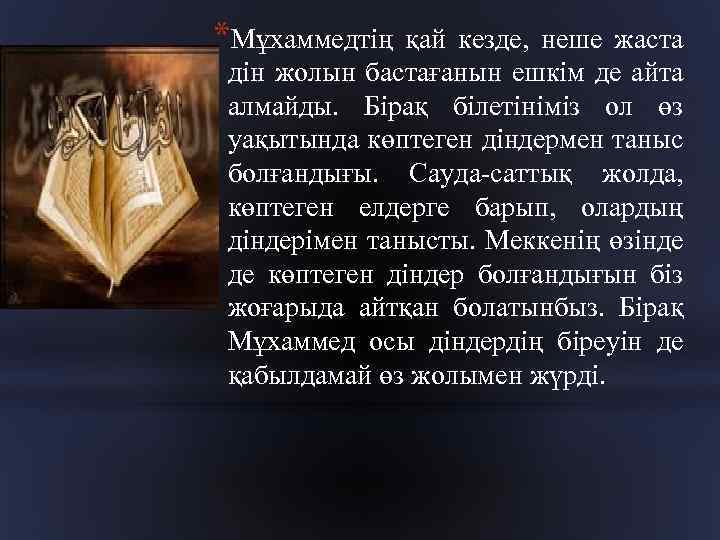 *Мұхаммедтің қай кезде, неше жаста дін жолын бастағанын ешкім де айта алмайды. Бірақ білетініміз ол өз уақытында көптеген діндермен таныс болғандығы. Сауда-саттық жолда, көптеген елдерге барып, олардың діндерімен танысты. Меккенің өзінде де көптеген діндер болғандығын біз жоғарыда айтқан болатынбыз. Бірақ Мұхаммед осы діндердің біреуін де қабылдамай өз жолымен жүрді.